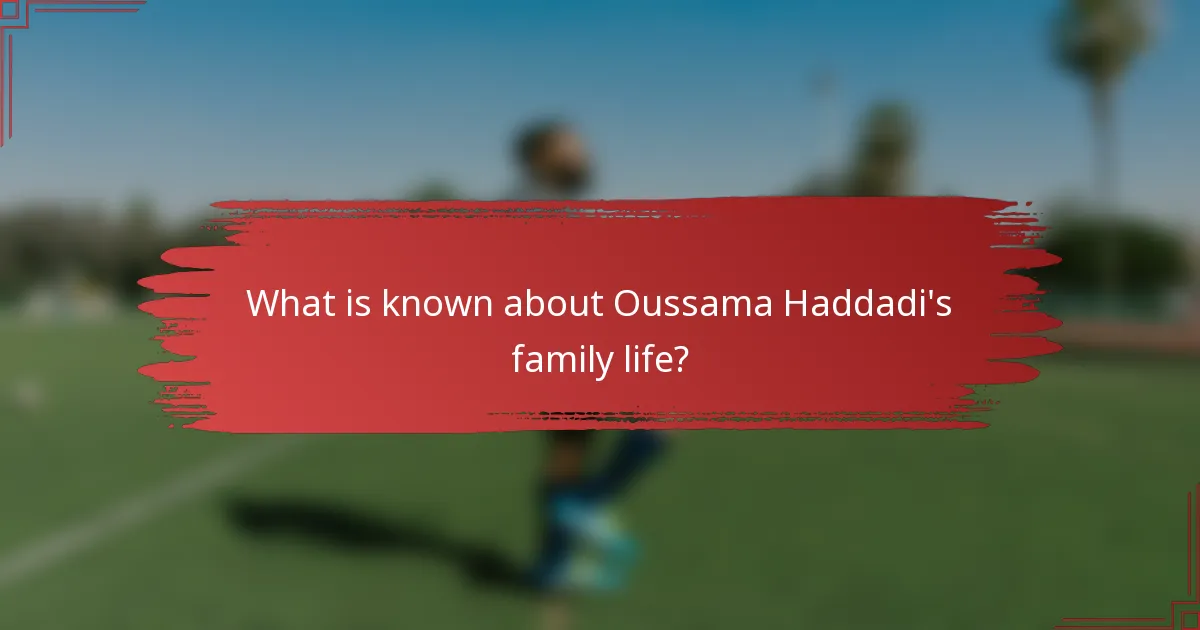 What is known about Oussama Haddadi's family life?